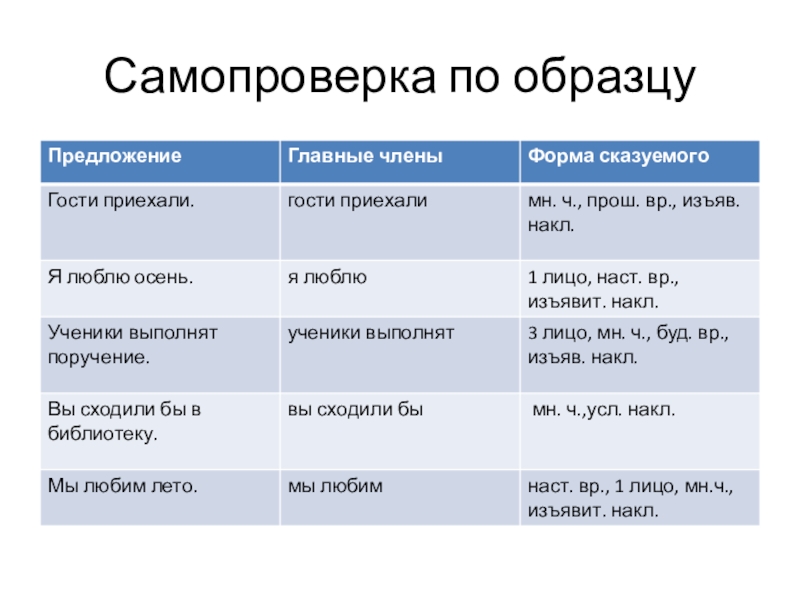 Самопроверка по образцу

| Предложение | Главные члены | Форма сказуемого |
|---|---|---|
| Гости приехали. | гости приехали | мн. ч., прош. вр., изъяв. накл. |
| Я люблю осень. | я люблю | 1 лицо, наст. вр., изъявит. накл. |
| Ученики выполнят поручение. | ученики выполнят | 3 лицо, мн. ч., буд. вр., изъяв. накл. |
| Вы сходили бы в библиотеку. | вы сходили бы | мн. ч.,усл. накл. |
| Мы любим лето. | мы любим | наст. вр., 1 лицо, мн.ч., изъявит. накл. |